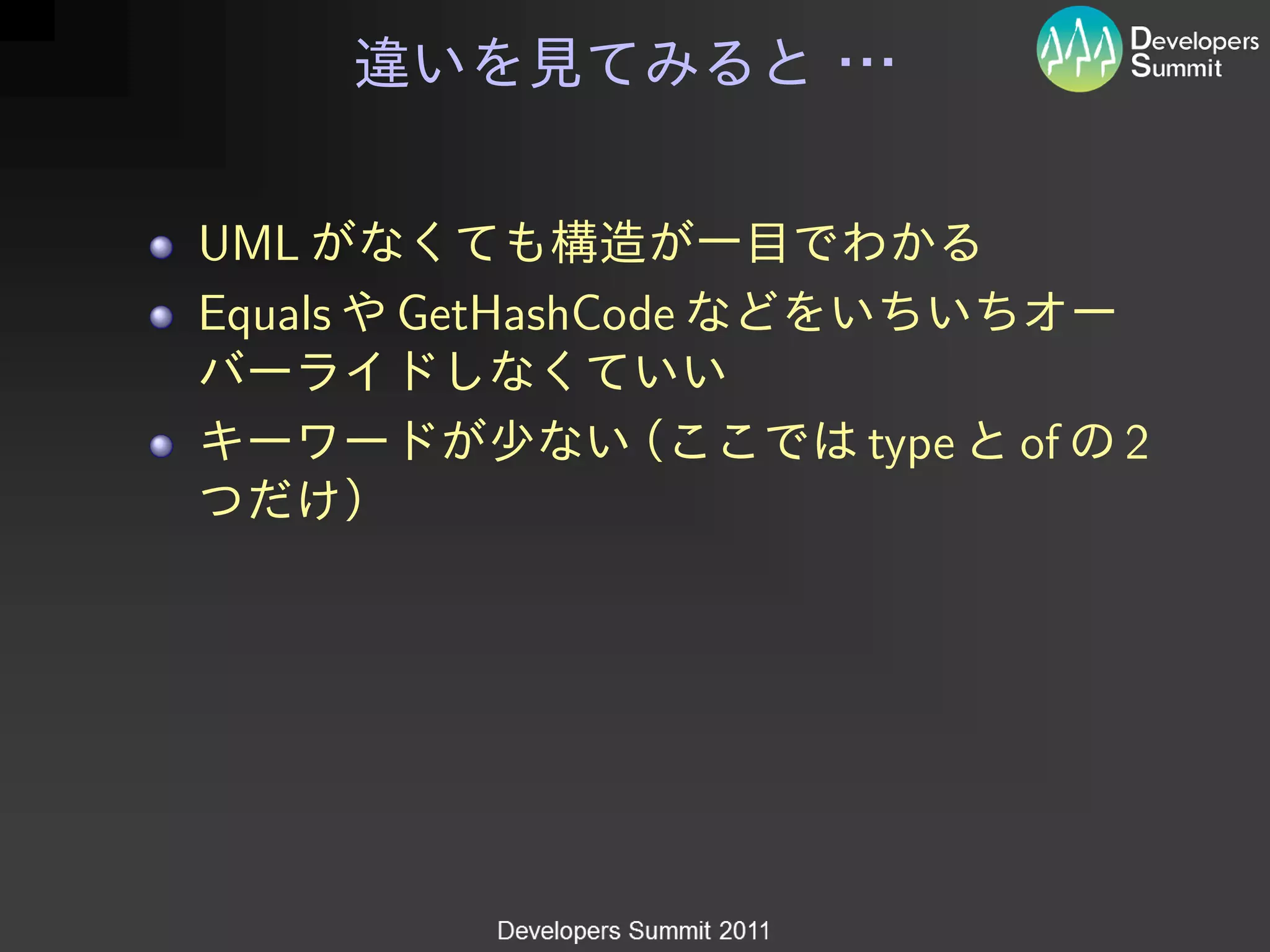 違いを見てみると …

Developers Summit

- UML がなくても構造が一目でわかる
- Equals や GetHashCode などをいちいちオーバーライドしなくていい
- キーワードが少ない (ここでは type と of の 2 つだけ)

Developers Summit 2011